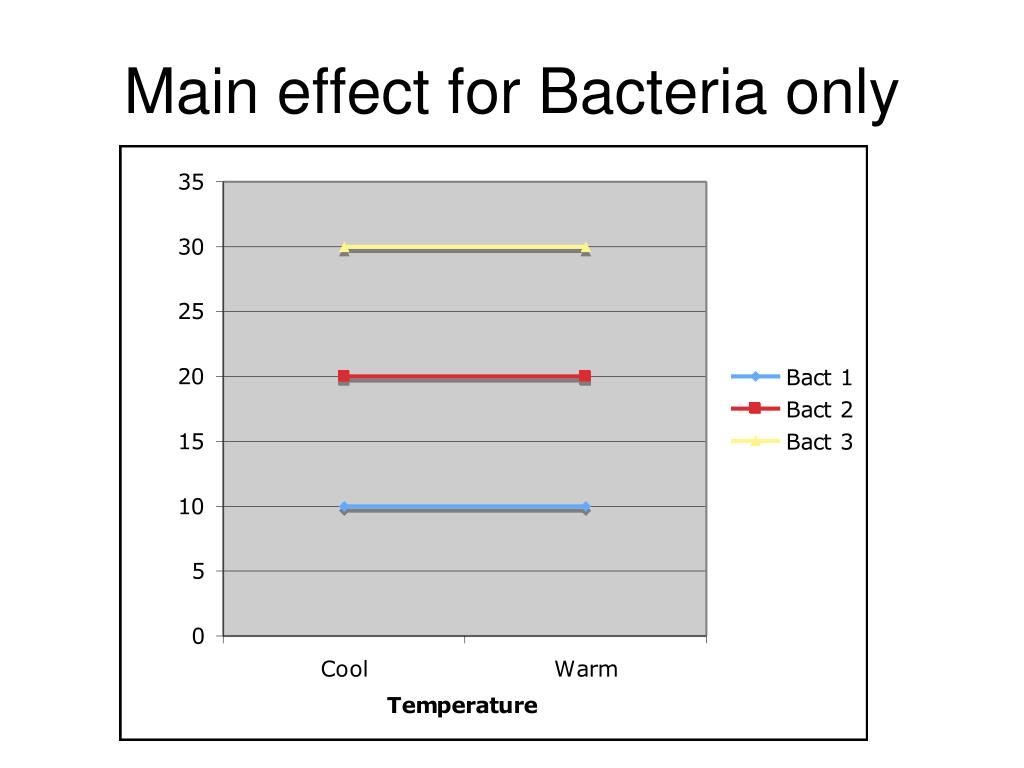 Main effect for Bacteria only

35
30
25
20
15
10
5
0

Cool
Warm
Temperature

Bact 1
Bact 2
Bact 3